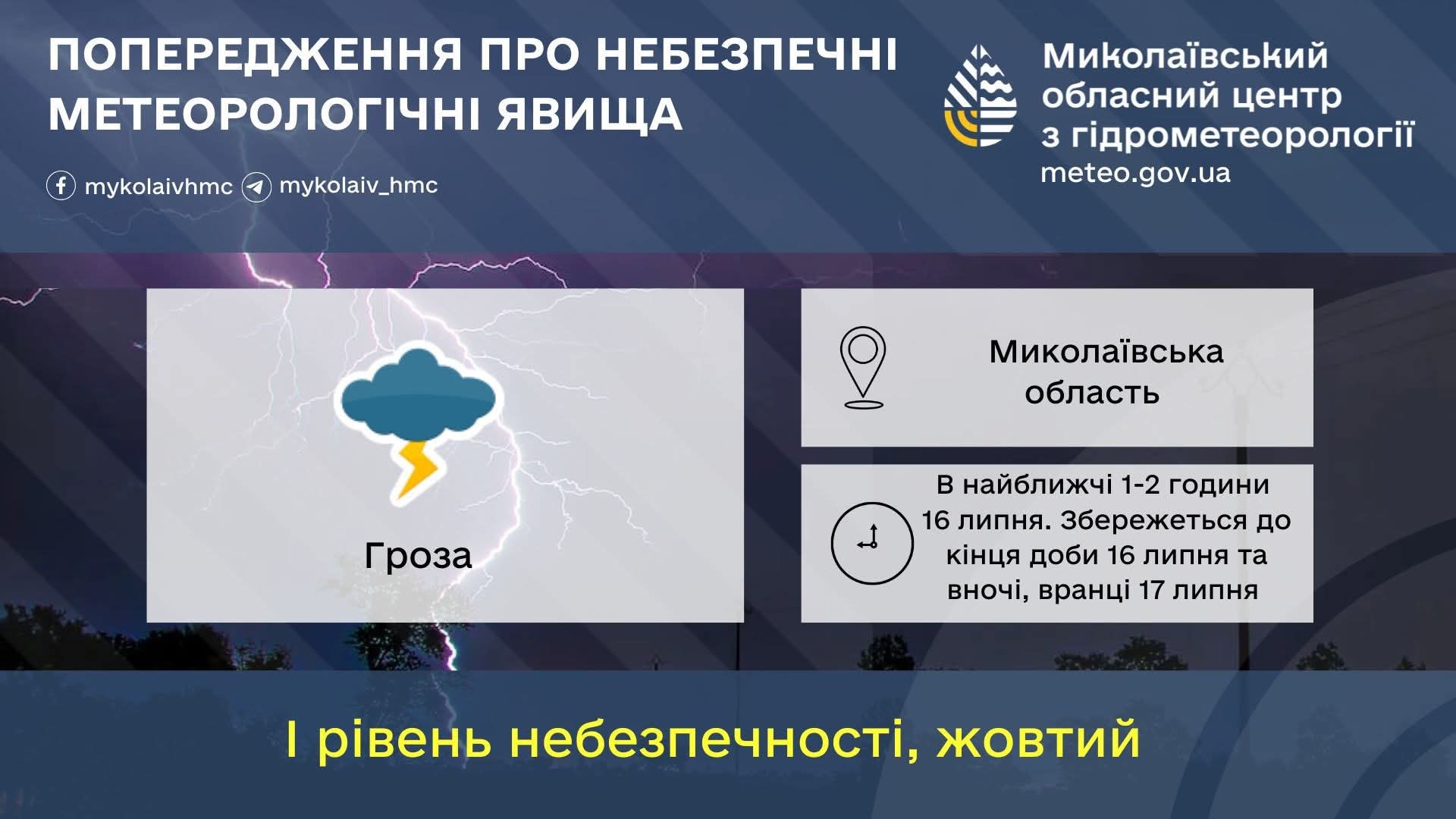 ПОПЕРЕДЖЕННЯ ПРО НЕБЕЗПЕЧНІ МЕТЕОРОЛОГІЧНІ ЯВИЩА

mykolaivhmc mykolaiv_hmc

Миколаївський обласний центр з гідрометеорології
meteo.gov.ua

Гроза

Миколаївська область

В найближчі 1-2 години 16 липня. Збережеться до кінця доби 16 липня та вночі, вранці 17 липня

І рівень небезпечності, жовтий